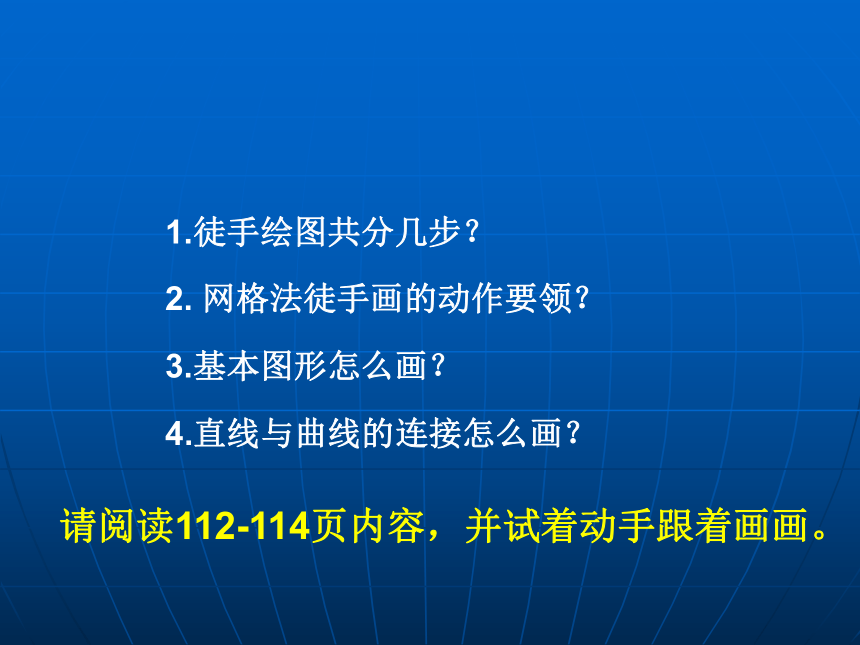 1.徒手绘图共分几步？

2. 网格法徒手画的动作要领？

3.基本图形怎么画？

4.直线与曲线的连接怎么画？

请阅读112-114页内容，并试着动手跟着画画。